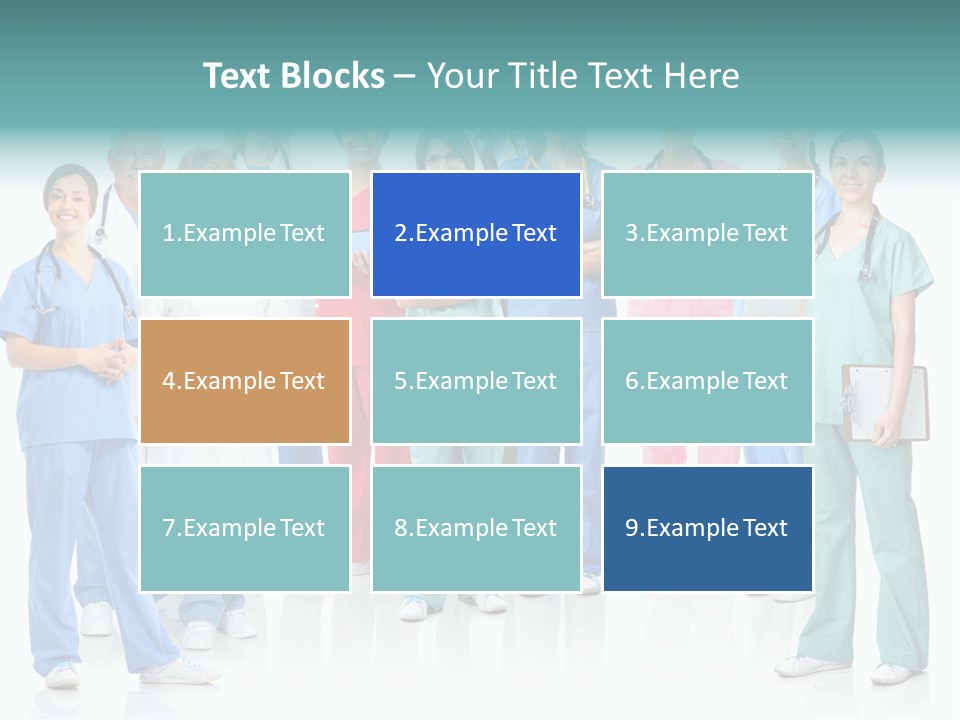 Text Blocks – Your Title Text Here

1.Example Text

2.Example Text

3.Example Text

4.Example Text

5.Example Text

6.Example Text

7.Example Text

8.Example Text

9.Example Text